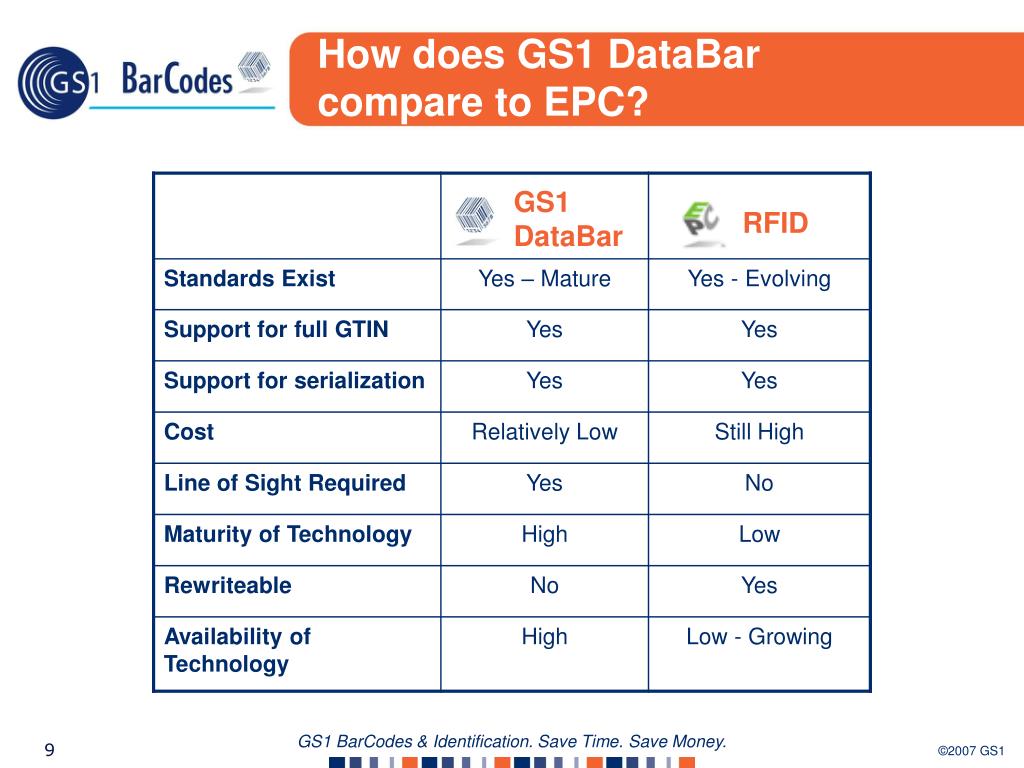 GS1 BarCodes

How does GS1 DataBar compare to EPC?

| | GS1 DataBar | EPC RFID |
|---|---|---|
| Standards Exist | Yes – Mature | Yes - Evolving |
| Support for full GTIN | Yes | Yes |
| Support for serialization | Yes | Yes |
| Cost | Relatively Low | Still High |
| Line of Sight Required | Yes | No |
| Maturity of Technology | High | Low |
| Rewriteable | No | Yes |
| Availability of Technology | High | Low - Growing |

9

GS1 BarCodes & Identification. Save Time. Save Money.

©2007 GS1